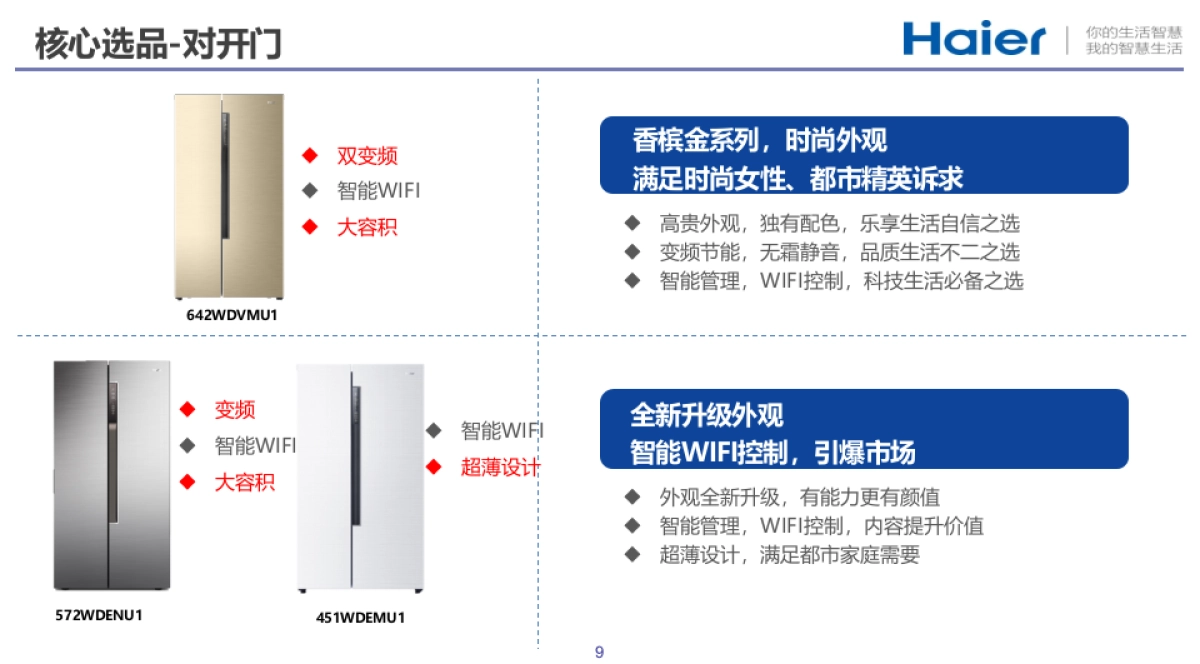 核心选品-对开门

Haier
你的生活智慧
我的智慧生活

◆ 双变频
◆ 智能WIFI
◆ 大容积

642WDVMU1

香槟金系列，时尚外观
满足时尚女性、都市精英诉求

◆ 高贵外观，独有配色，乐享生活自信之选
◆ 变频节能，无霜静音，品质生活不二之选
◆ 智能管理，WIFI控制，科技生活必备之选

◆ 变频
◆ 智能WIFI
◆ 大容积

572WDENU1

◆ 智能WIFI
◆ 超薄设计

451WDEMU1

全新升级外观
智能WIFI控制，引爆市场

◆ 外观全新升级，有能力更有颜值
◆ 智能管理，WIFI控制，内容提升价值
◆ 超薄设计，满足都市家庭需要

9